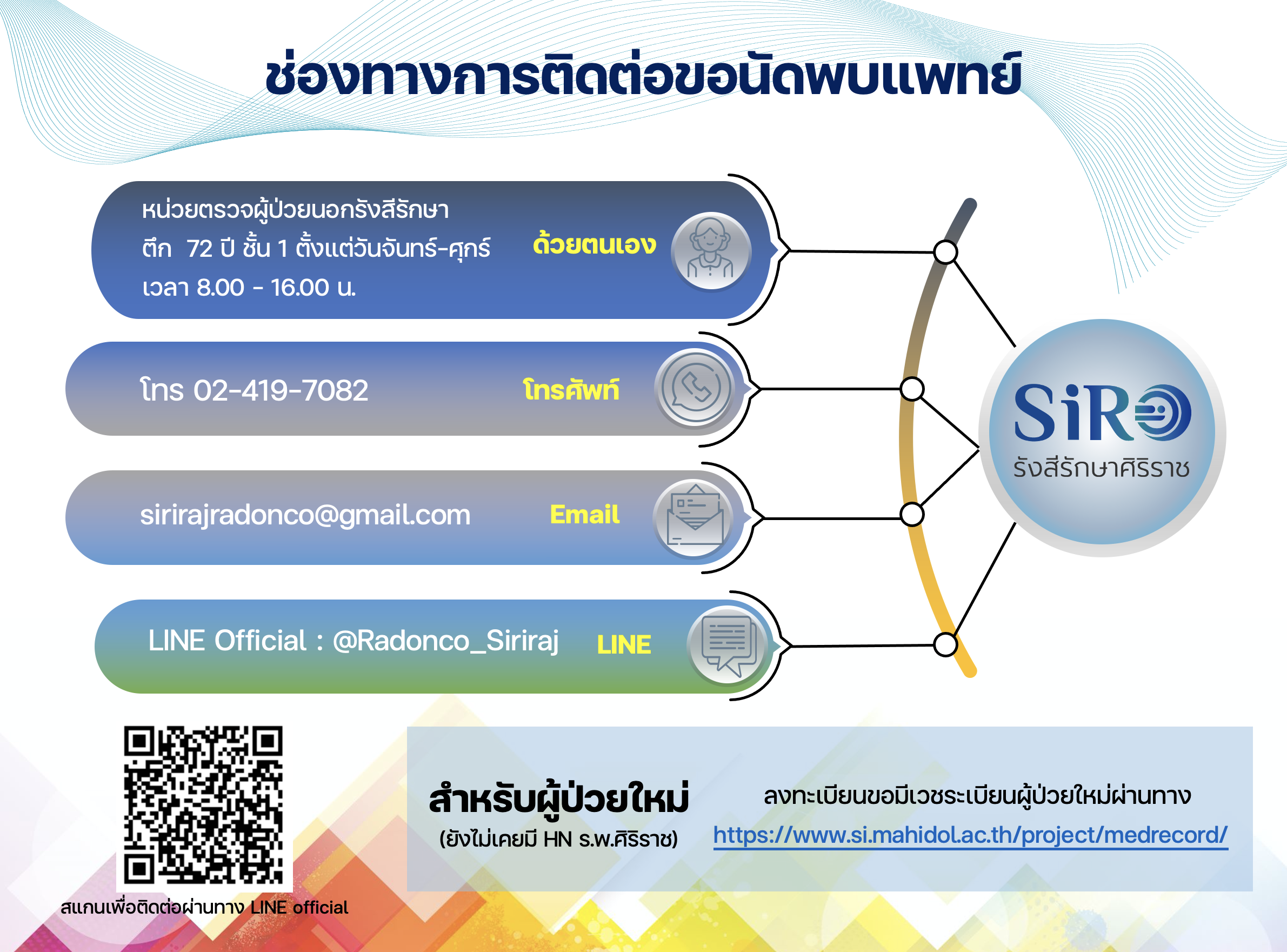 ช่องทางการติดต่อขอนัดพบแพทย์

หน่วยตรวจผู้ป่วยนอกรังสีรักษา
ตึก 72 ปี ชั้น 1 ตั้งแต่วันจันทร์-ศุกร์
เวลา 8.00 - 16.00 น.

ด้วยตนเอง

โทร 02-419-7082

โทรศัพท์

sirirajradonco@gmail.com

Email

LINE Official : @Radonco_Siriraj

LINE

SiRO
รังสีรักษาศิริราช

สแกนเพื่อติดต่อผ่านทาง LINE official

สำหรับผู้ป่วยใหม่
(ยังไม่เคยมี HN ร.พ.ศิริราช)

ลงทะเบียนขอมีเวชระเบียนผู้ป่วยใหม่ผ่านทาง
https://www.si.mahidol.ac.th/project/medrecord/